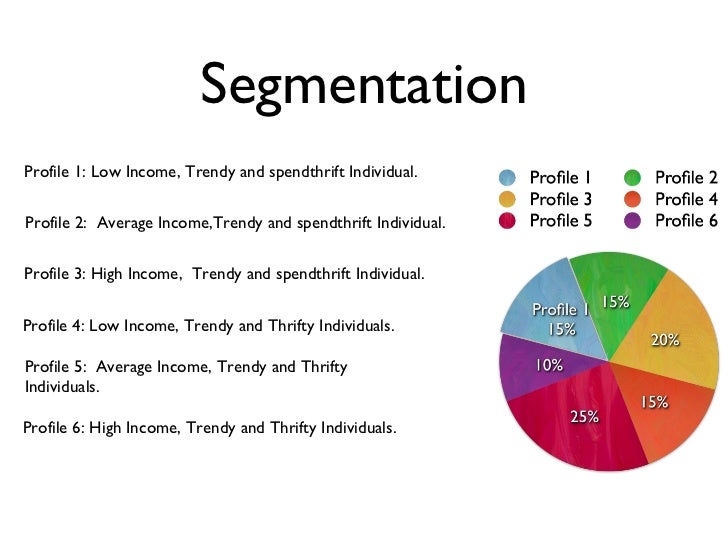 Segmentation

Profile 1: Low Income, Trendy and spendthrift Individual.

Profile 2: Average Income,Trendy and spendthrift Individual.

Profile 3: High Income, Trendy and spendthrift Individual.

Profile 4: Low Income, Trendy and Thrifty Individuals.

Profile 5: Average Income, Trendy and Thrifty Individuals.

Profile 6: High Income, Trendy and Thrifty Individuals.

Profile 1
Profile 2
Profile 3
Profile 4
Profile 5
Profile 6

Profile 1
15%
15%
20%
15%
25%
10%